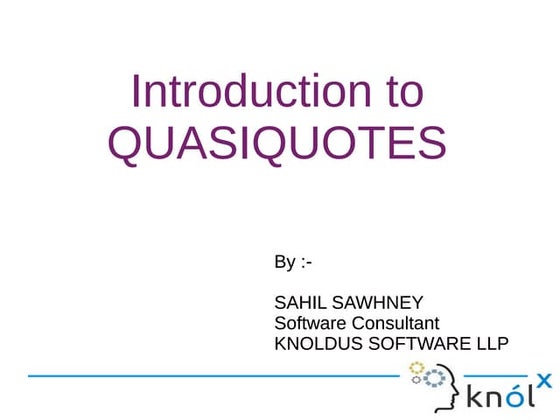 Introduction to QUASIQUOTES

By :-

SAHIL SAWHNEY
Software Consultant
KNOLDUS SOFTWARE LLP

knólx